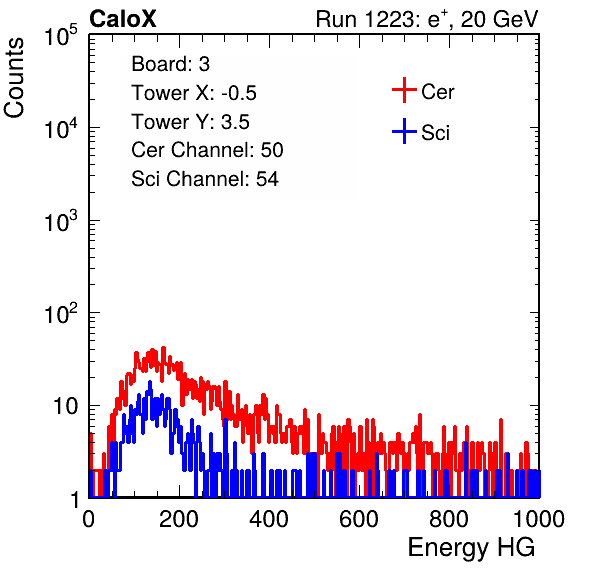 CaloX

Run 1223: $e^{+}$, 20 GeV

Counts

$10^5$

$10^4$

$10^3$

$10^2$

10

1

Board: 3

Tower X: -0.5

Tower Y: 3.5

Cer Channel: 50

Sci Channel: 54

Cer

Sci

0

200

400

600

800

1000

Energy HG